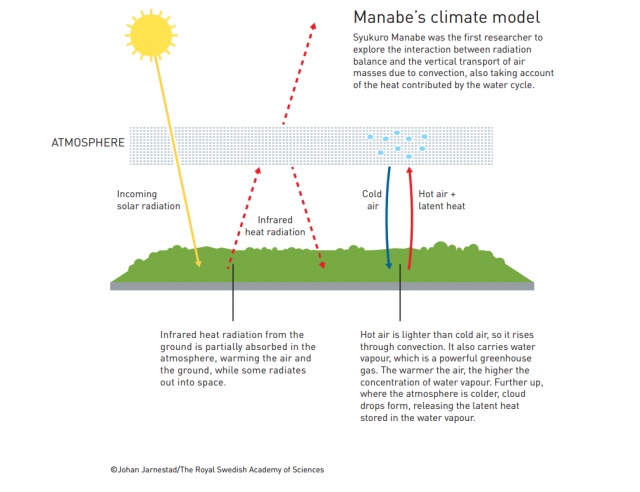 Manabe's climate model

Syukuro Manabe was the first researcher to explore the interaction between radiation balance and the vertical transport of air masses due to convection, also taking account of the heat contributed by the water cycle.

ATMOSPHERE

Incoming solar radiation

Infrared heat radiation

Cold air

Hot air + latent heat

Infrared heat radiation from the ground is partially absorbed in the atmosphere, warming the air and the ground, while some radiates out into space.

Hot air is lighter than cold air, so it rises through convection. It also carries water vapour, which is a powerful greenhouse gas. The warmer the air, the higher the concentration of water vapour. Further up, where the atmosphere is colder, cloud drops form, releasing the latent heat stored in the water vapour.

©Johan Jarnestad/The Royal Swedish Academy of Sciences